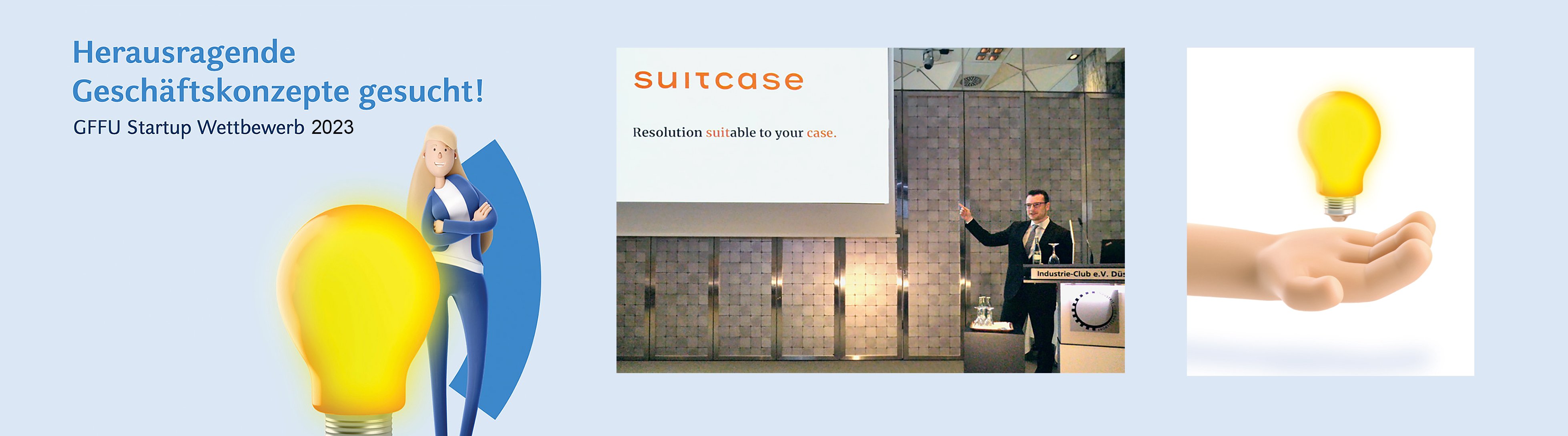 Herausragende Geschäftskonzepte gesucht!
GFFU Startup Wettbewerb 2023

suitcase

Resolution suitable to your case.

Industrie-Club e.V. Düs